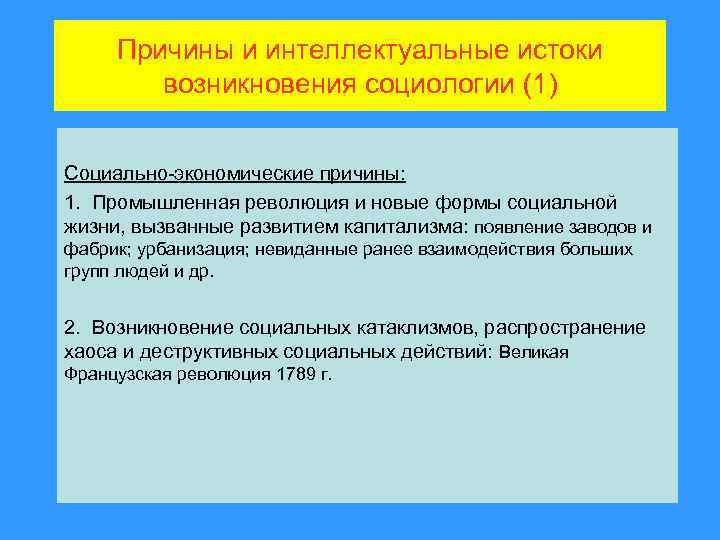 Причины и интеллектуальные истоки возникновения социологии (1)

Социально-экономические причины:

1. Промышленная революция и новые формы социальной жизни, вызванные развитием капитализма: появление заводов и фабрик; урбанизация; невиданные ранее взаимодействия больших групп людей и др.

2. Возникновение социальных катаклизмов, распространение хаоса и деструктивных социальных действий: Великая Французская революция 1789 г.